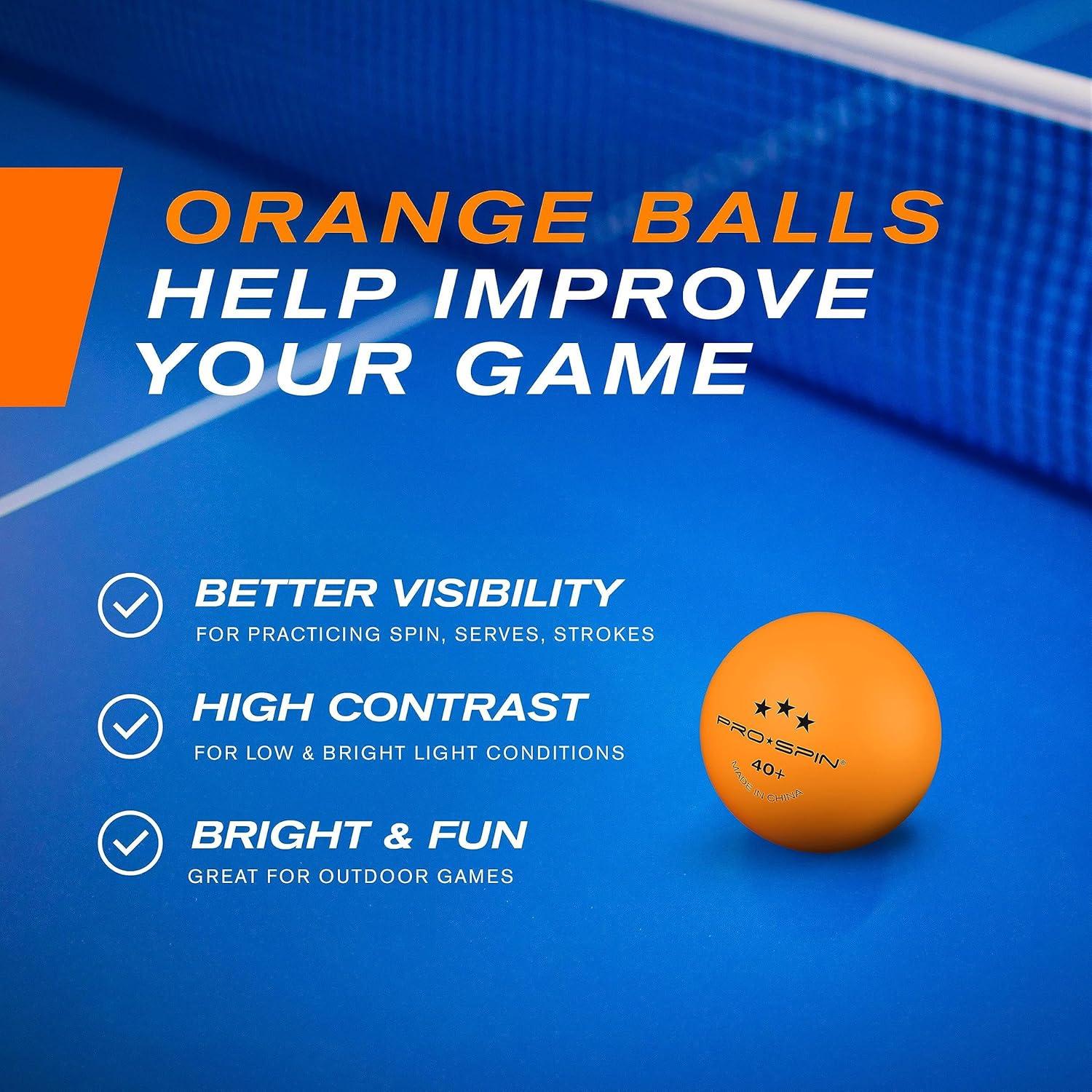 ORANGE BALLS
HELP IMPROVE YOUR GAME

BETTER VISIBILITY
FOR PRACTICING SPIN, SERVES, STROKES

HIGH CONTRAST
FOR LOW & BRIGHT LIGHT CONDITIONS

BRIGHT & FUN
GREAT FOR OUTDOOR GAMES

★★★
PRO★SPIN®
40+
MADE IN CHINA